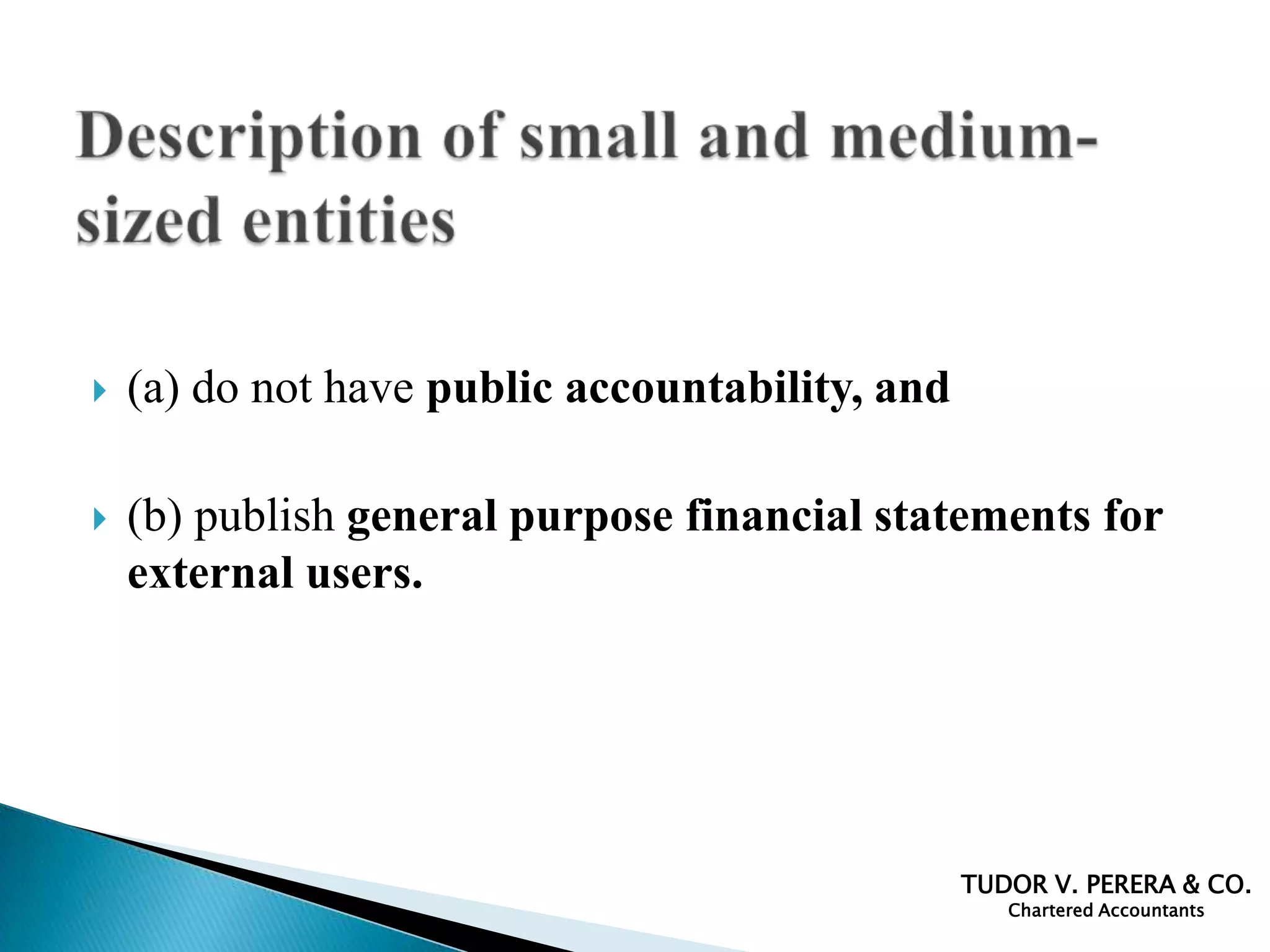 Description of small and medium-sized entities

(a) do not have public accountability, and

(b) publish general purpose financial statements for external users.

TUDOR V. PERERA & CO.
Chartered Accountants